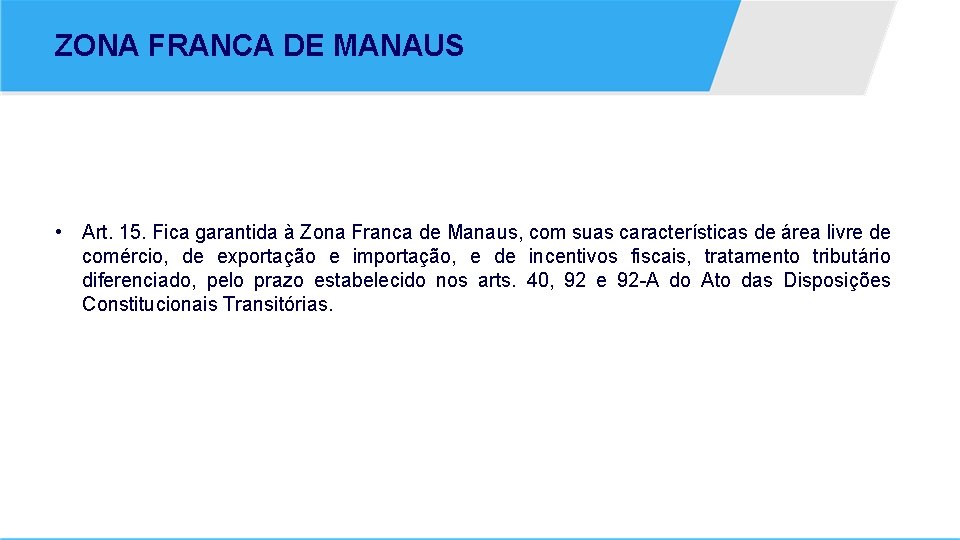 ZONA FRANCA DE MANAUS

• Art. 15. Fica garantida à Zona Franca de Manaus, com suas características de área livre de comércio, de exportação e importação, e de incentivos fiscais, tratamento tributário diferenciado, pelo prazo estabelecido nos arts. 40, 92 e 92-A do Ato das Disposições Constitucionais Transitórias.